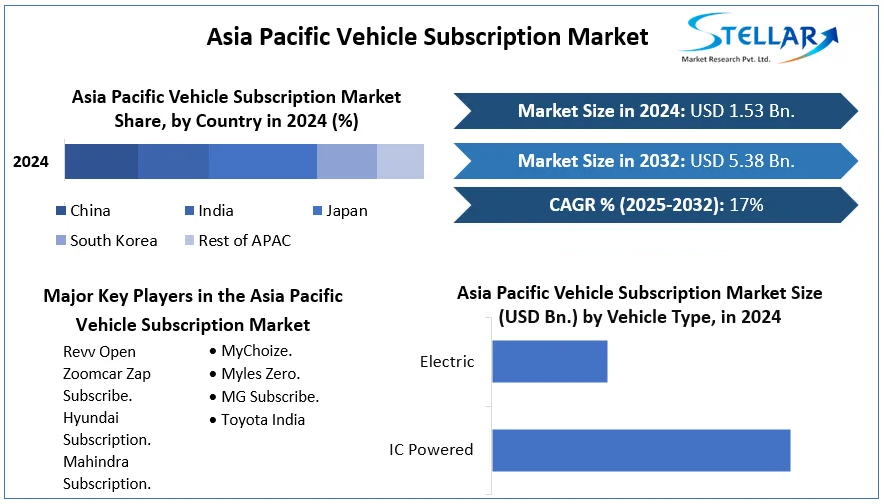 Asia Pacific Vehicle Subscription Market

STELLAR
Market Research Pvt. Ltd.

Asia Pacific Vehicle Subscription Market Share, by Country in 2024 (%)

2024

China India Japan
South Korea Rest of APAC

Market Size in 2024: USD 1.53 Bn.

Market Size in 2032: USD 5.38 Bn.

CAGR % (2025-2032): 17%

Major Key Players in the Asia Pacific Vehicle Subscription Market

Revv Open
Zoomcar Zap Subscribe.
Hyundai Subscription.
Mahindra Subscription.

• MyChoize.
• Myles Zero.
• MG Subscribe.
• Toyota India

Asia Pacific Vehicle Subscription Market Size (USD Bn.) by Vehicle Type, in 2024

Electric

IC Powered